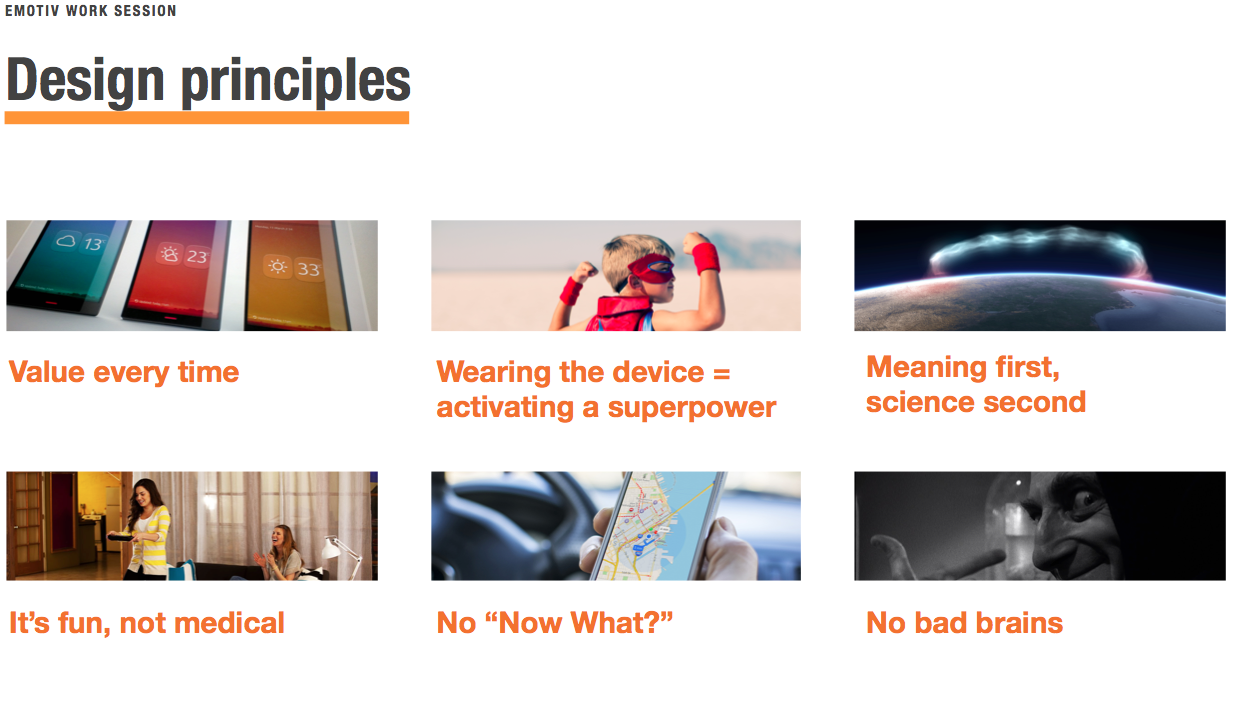 EMOTIV WORK SESSION

Design principles

Value every time

Wearing the device = activating a superpower

Meaning first, science second

It's fun, not medical

No "Now What?"

No bad brains